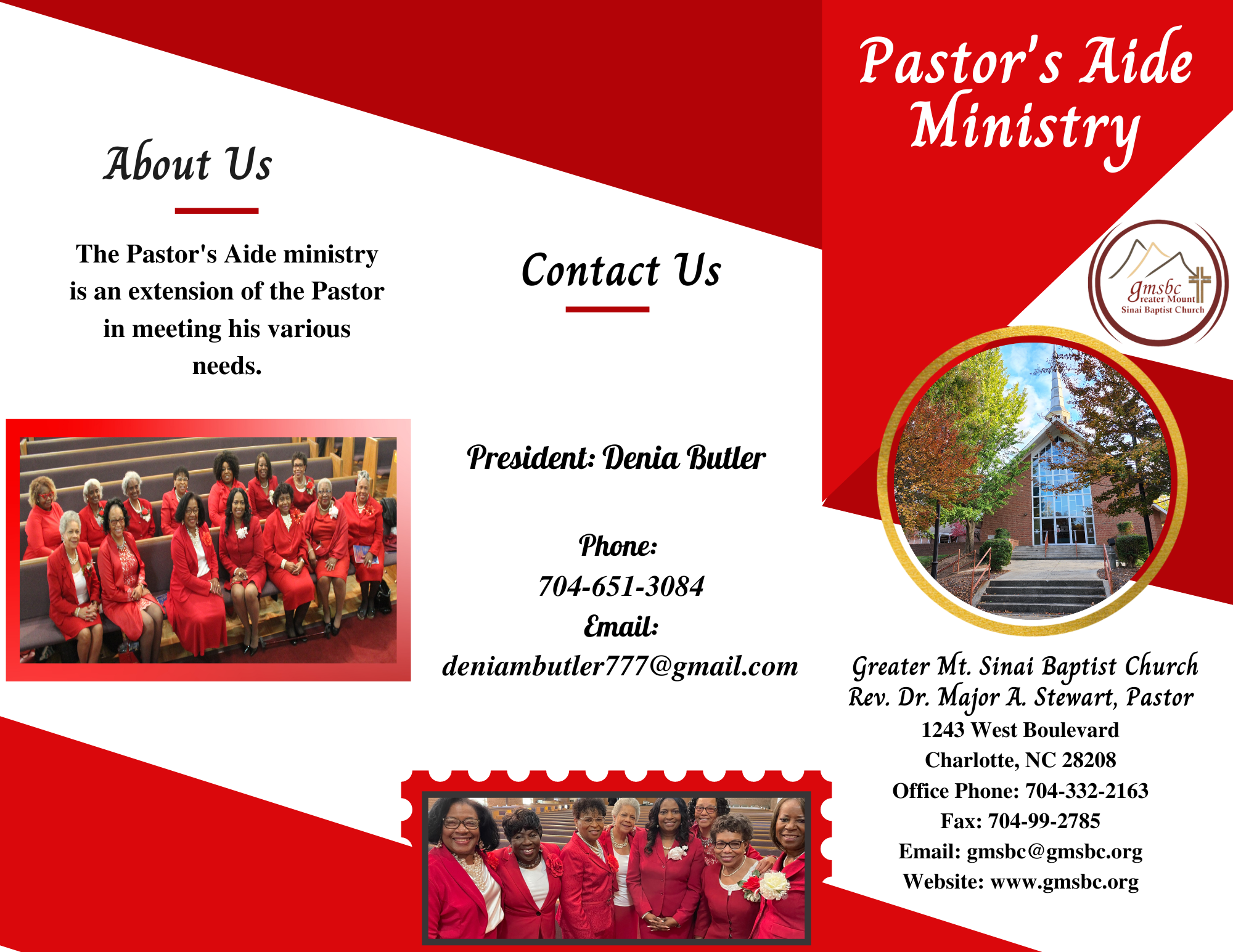 About Us

The Pastor's Aide ministry is an extension of the Pastor in meeting his various needs.

Contact Us

President: Denia Butler

Phone:
704-651-3084
Email:
deniambutler777@gmail.com

Pastor's Aide Ministry

gmsbc
Greater Mount
Sinai Baptist Church

Greater Mt. Sinai Baptist Church
Rev. Dr. Major A. Stewart, Pastor
1243 West Boulevard
Charlotte, NC 28208
Office Phone: 704-332-2163
Fax: 704-99-2785
Email: gmsbc@gmsbc.org
Website: www.gmsbc.org